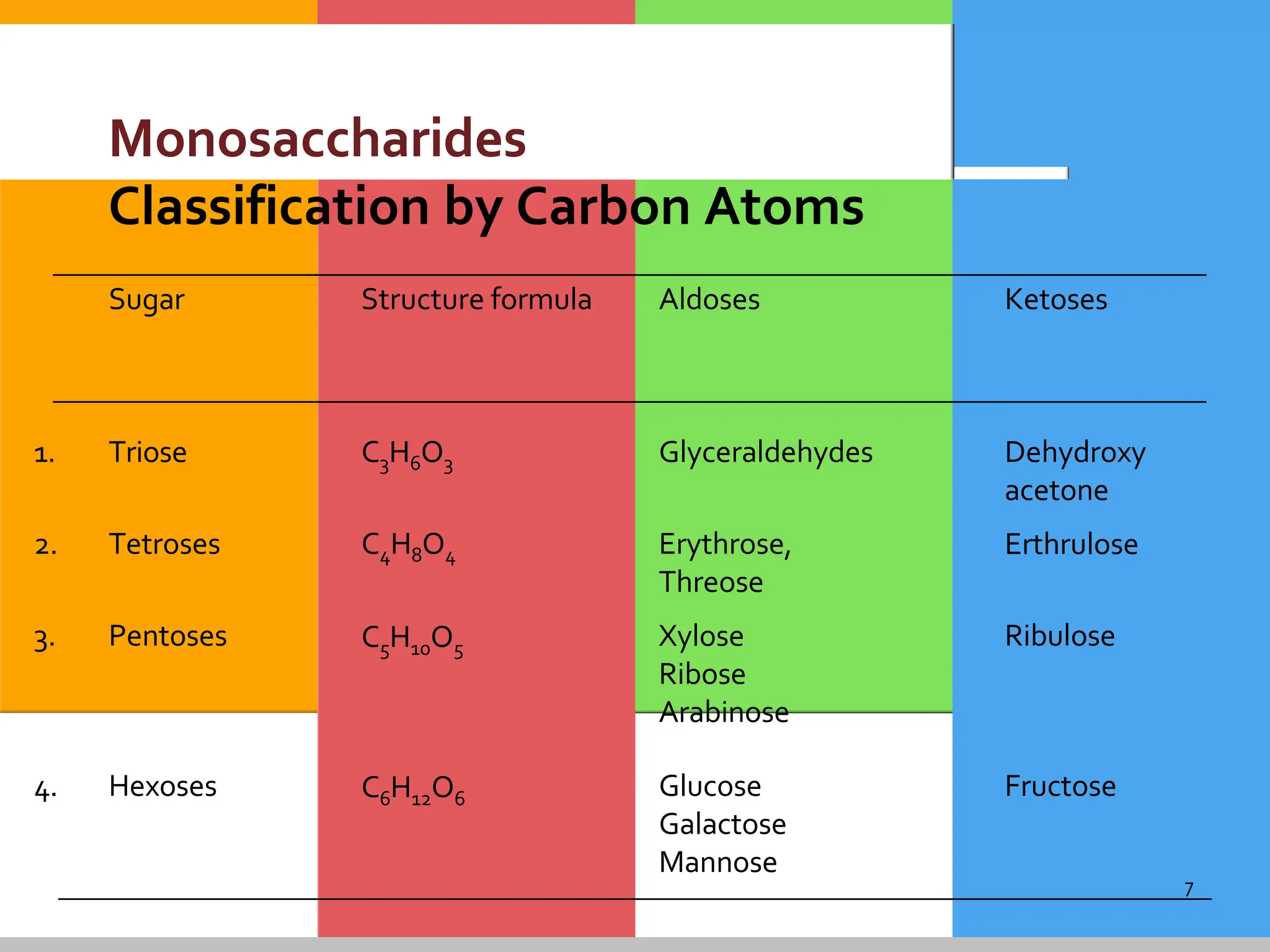 Monosaccharides

Classification by Carbon Atoms

| | Sugar | Structure formula | Aldoses | Ketoses |
|---|---|---|---|---|
| 1. | Triose | $C_3H_6O_3$ | Glyceraldehydes | Dehydroxy acetone |
| 2. | Tetroses | $C_4H_8O_4$ | Erythrose, Threose | Erthrulose |
| 3. | Pentoses | $C_5H_{10}O_5$ | Xylose Ribose Arabinose | Ribulose |
| 4. | Hexoses | $C_6H_{12}O_6$ | Glucose Galactose Mannose | Fructose |

7